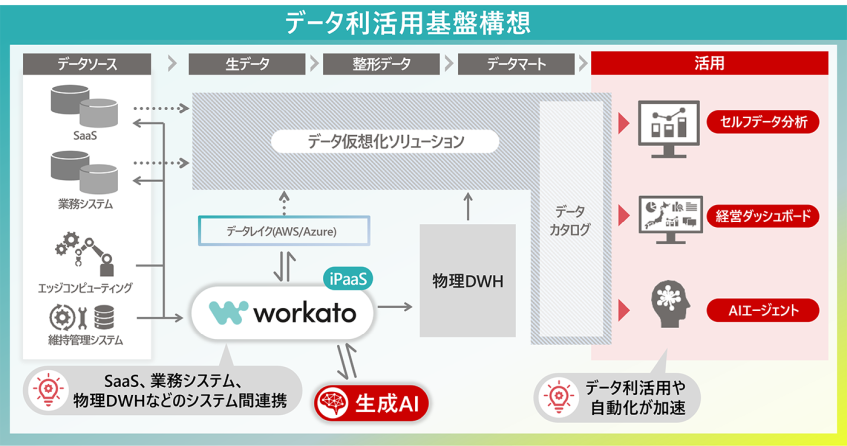 データ利活用基盤構想

データソース

生データ

整形データ

データマート

活用

SaaS

業務システム

エッジコンピューティング

維持管理システム

データ仮想化ソリューション

データレイク(AWS/Azure)

iPaaS

workato

物理DWH

データカタログ

セルフデータ分析

経営ダッシュボード

AIエージェント

SaaS、業務システム、物理DWHなどのシステム間連携

生成AI

データ利活用や自動化が加速